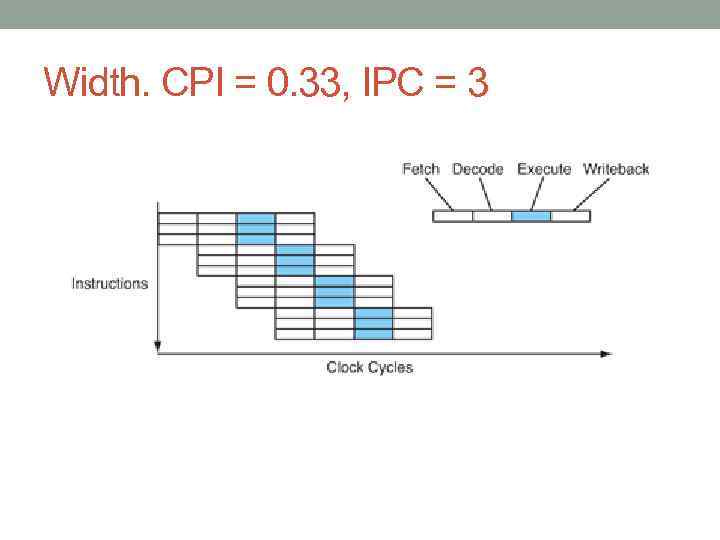 Width. CPI = 0.33, IPC = 3

Fetch Decode Execute Writeback

Instructions

Clock Cycles